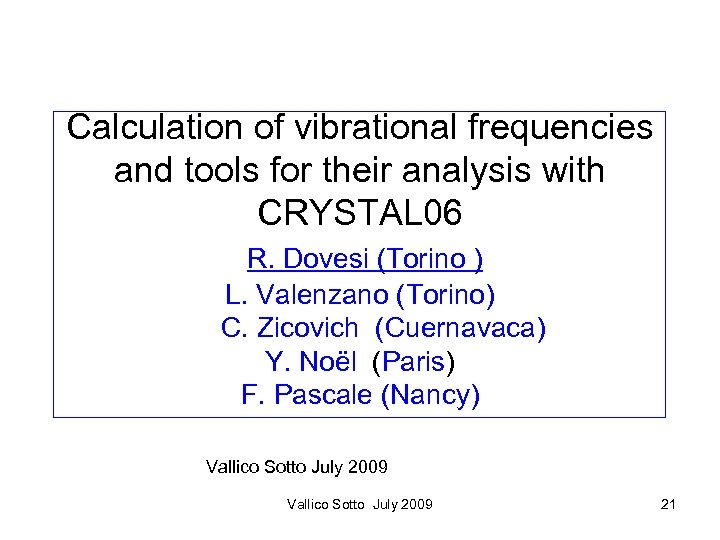 Calculation of vibrational frequencies and tools for their analysis with CRYSTAL06

R. Dovesi (Torino )
L. Valenzano (Torino)
C. Zicovich (Cuernavaca)
Y. Noël (Paris)
F. Pascale (Nancy)

Vallico Sotto July 2009

Vallico Sotto July 2009

21